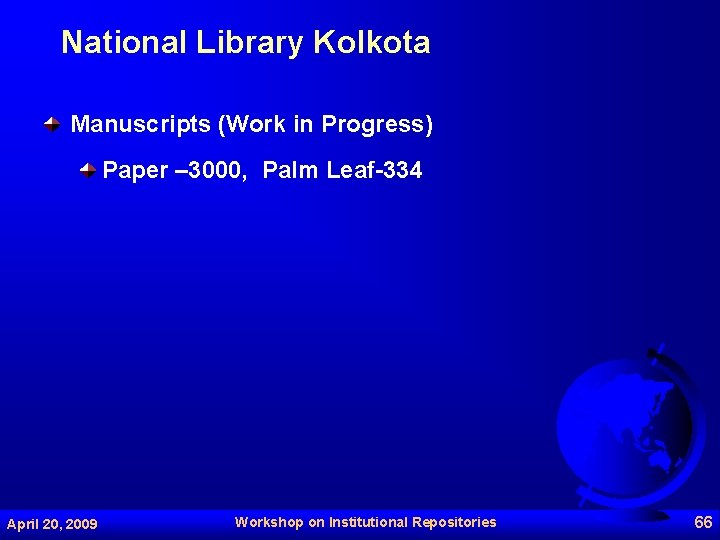 National Library Kolkota

Manuscripts (Work in Progress)

Paper –3000, Palm Leaf-334

April 20, 2009

Workshop on Institutional Repositories

66